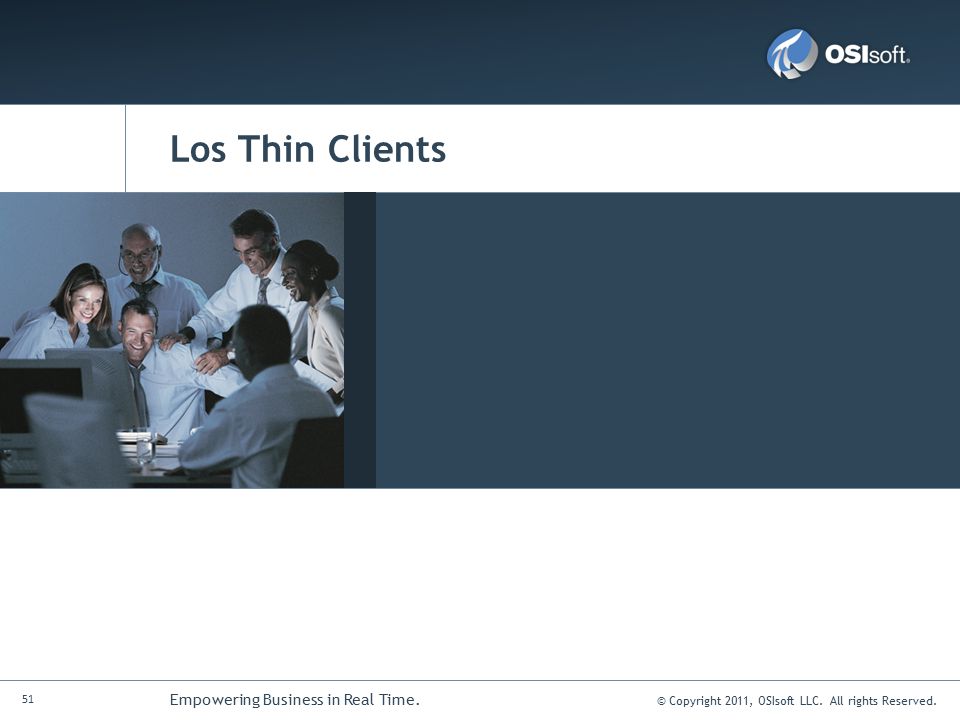 OSIsoft.

Los Thin Clients

51

Empowering Business in Real Time.

© Copyright 2011, OSIsoft LLC. All rights Reserved.